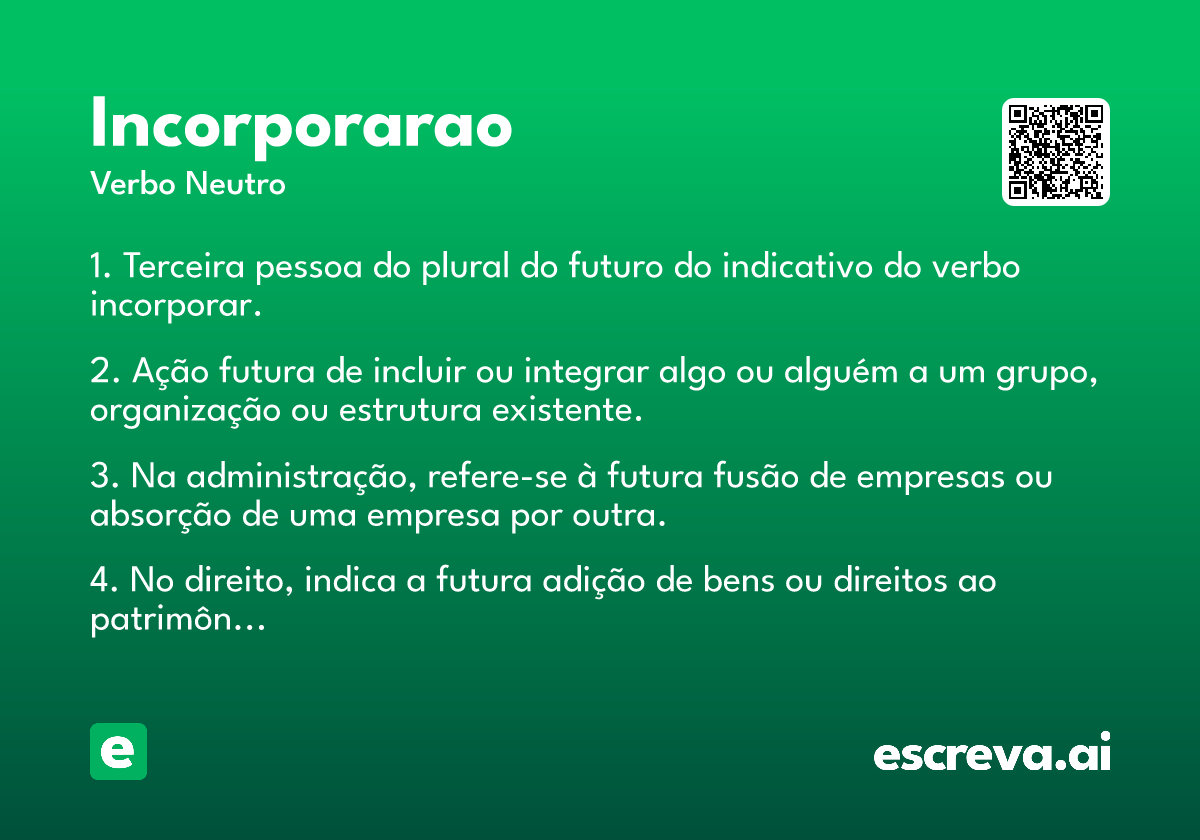 Incorporarao
Verbo Neutro

1. Terceira pessoa do plural do futuro do indicativo do verbo incorporar.

2. Ação futura de incluir ou integrar algo ou alguém a um grupo, organização ou estrutura existente.

3. Na administração, refere-se à futura fusão de empresas ou absorção de uma empresa por outra.

4. No direito, indica a futura adição de bens ou direitos ao patrimôn...

e

escreva.ai